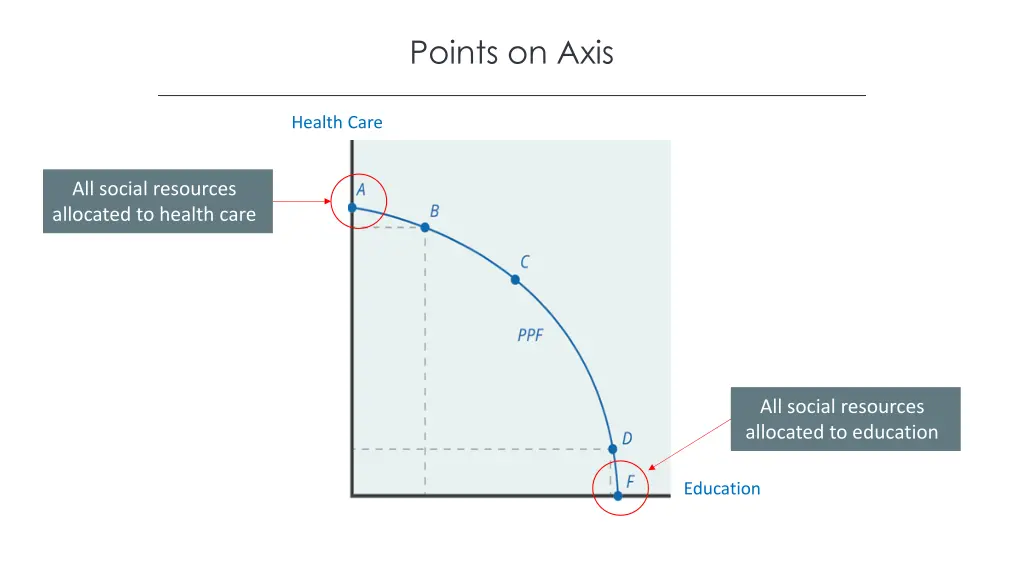 Points on Axis

Health Care

All social resources allocated to health care

A

B

C

PPF

D

F

All social resources allocated to education

Education